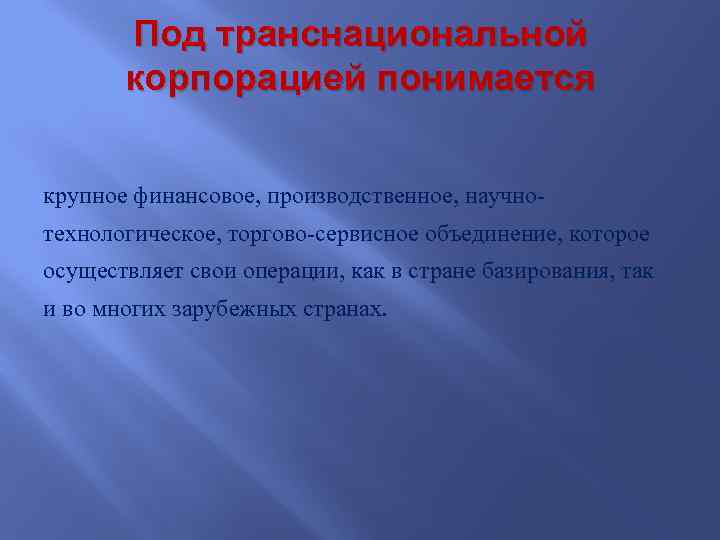 Под транснациональной корпорацией понимается

крупное финансовое, производственное, научно-технологическое, торгово-сервисное объединение, которое осуществляет свои операции, как в стране базирования, так и во многих зарубежных странах.